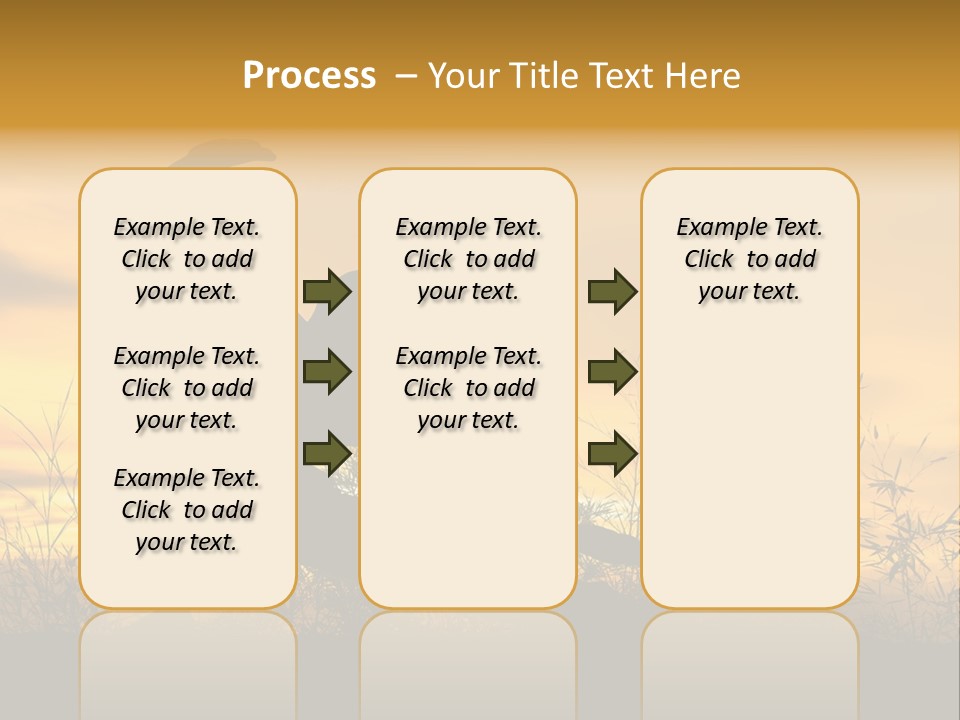 Process – Your Title Text Here

Example Text. Click to add your text.

Example Text. Click to add your text.

Example Text. Click to add your text.

Example Text. Click to add your text.

Example Text. Click to add your text.

Example Text. Click to add your text.